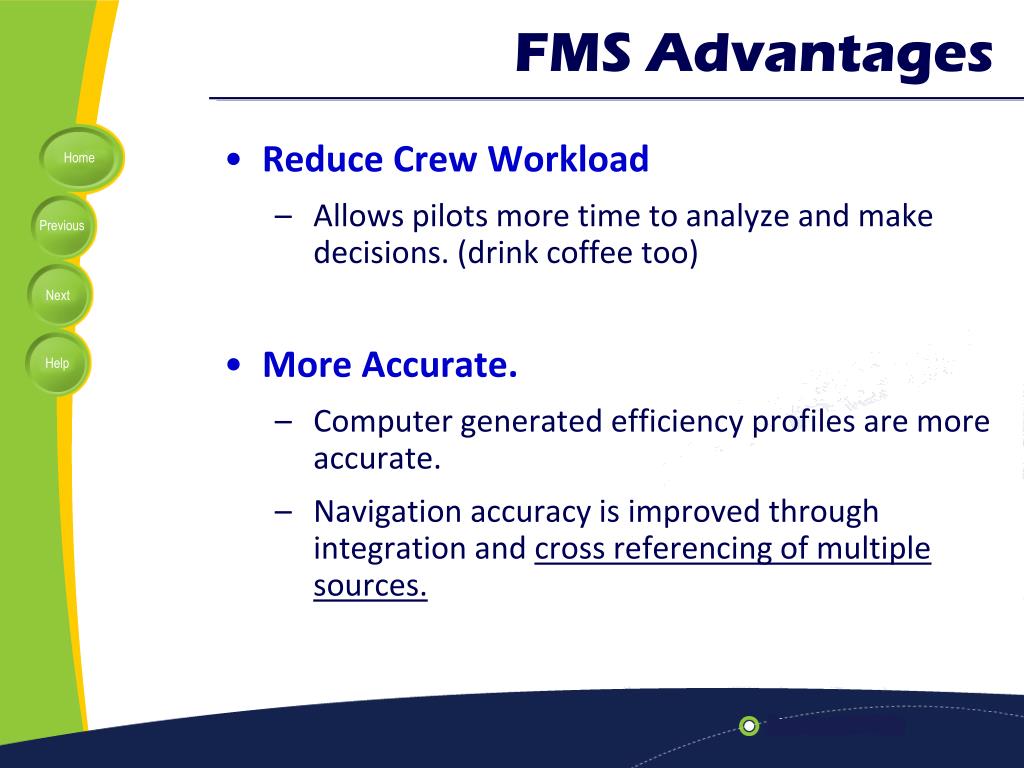 FMS Advantages

Home

Previous

Next

Help

• Reduce Crew Workload
– Allows pilots more time to analyze and make decisions. (drink coffee too)

• More Accurate.
– Computer generated efficiency profiles are more accurate.
– Navigation accuracy is improved through integration and cross referencing of multiple sources.